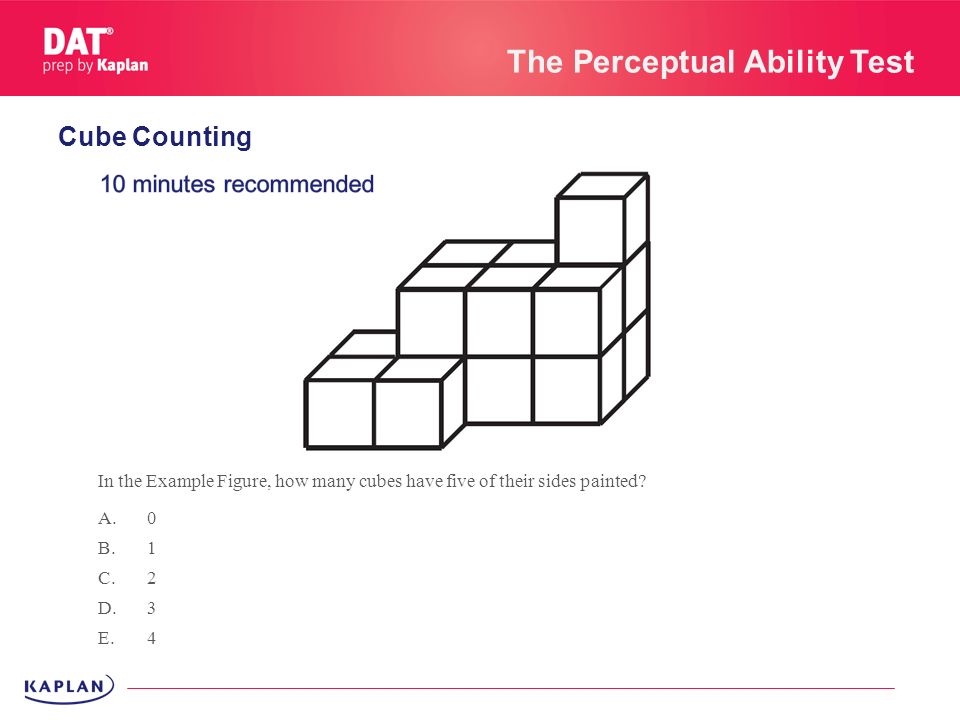 DAT®
prep by Kaplan

The Perceptual Ability Test

Cube Counting

10 minutes recommended

In the Example Figure, how many cubes have five of their sides painted?

A. 0
B. 1
C. 2
D. 3
E. 4

KAPLAN